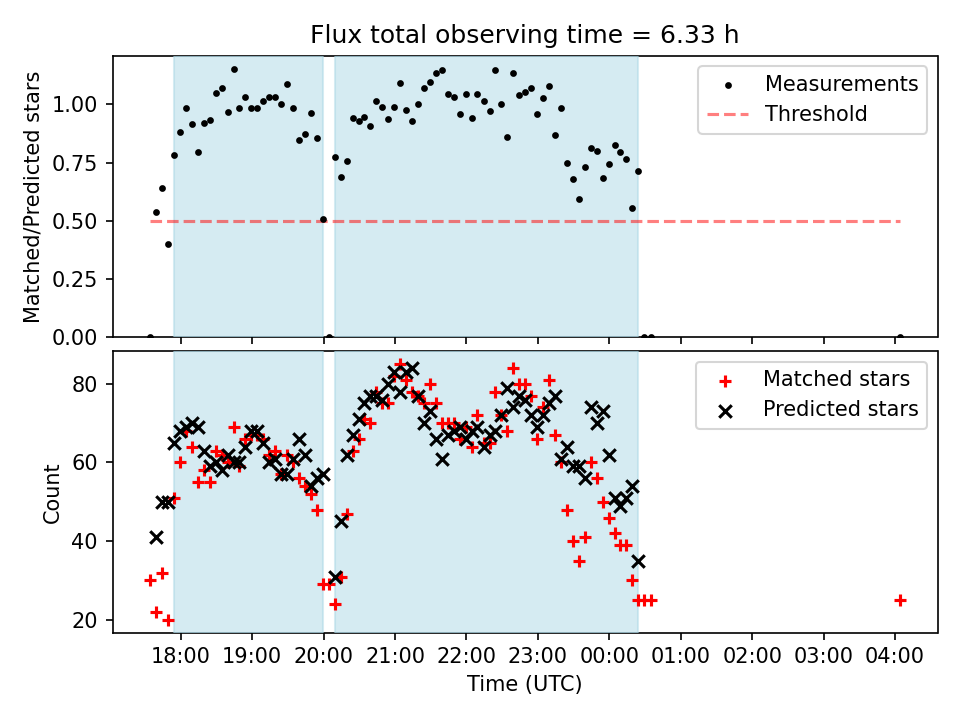 Flux total observing time = 6.33 h

Matched/Predicted stars

1.00
0.75
0.50
0.25
0.00

Measurements
Threshold

Count

80
60
40
20

Matched stars
Predicted stars

18:00
19:00
20:00
21:00
22:00
23:00
00:00
01:00
02:00
03:00
04:00

Time (UTC)